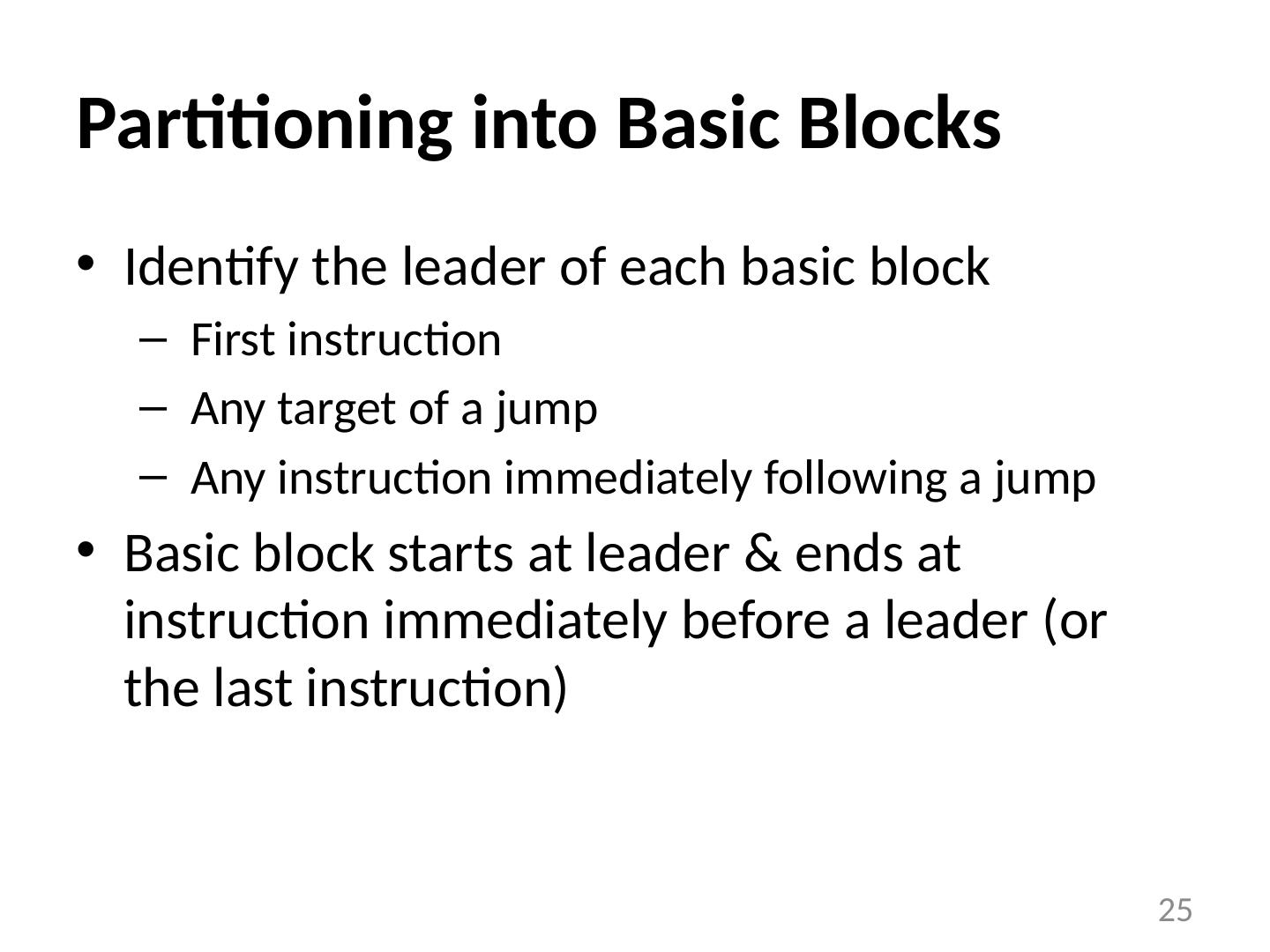 Partitioning into Basic Blocks

• Identify the leader of each basic block
  – First instruction
  – Any target of a jump
  – Any instruction immediately following a jump
• Basic block starts at leader & ends at instruction immediately before a leader (or the last instruction)

25